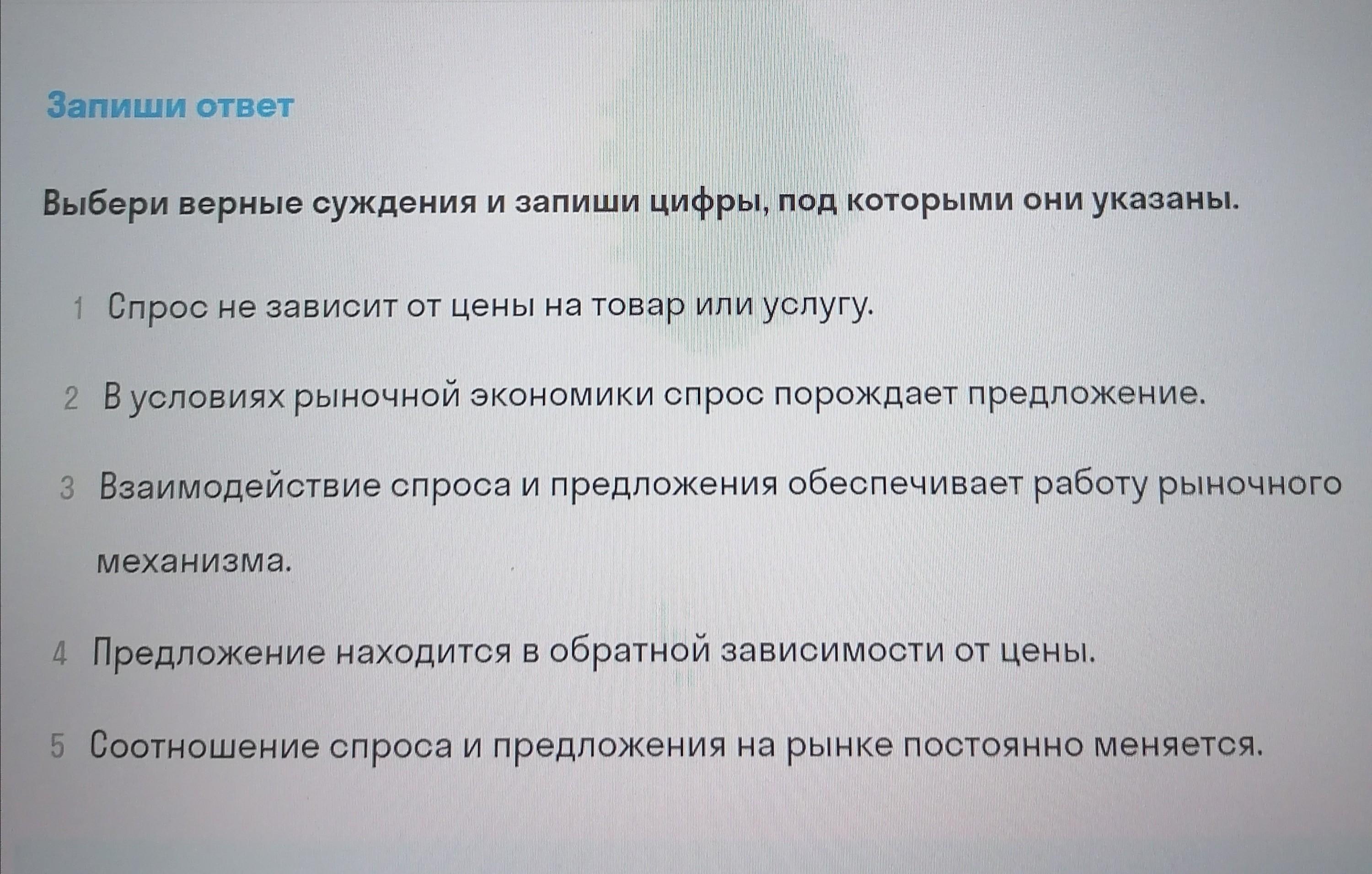 Запиши ответ

Выбери верные суждения и запиши цифры, под которыми они указаны.

1 Спрос не зависит от цены на товар или услугу.

2 В условиях рыночной экономики спрос порождает предложение.

3 Взаимодействие спроса и предложения обеспечивает работу рыночного механизма.

4 Предложение находится в обратной зависимости от цены.

5 Соотношение спроса и предложения на рынке постоянно меняется.